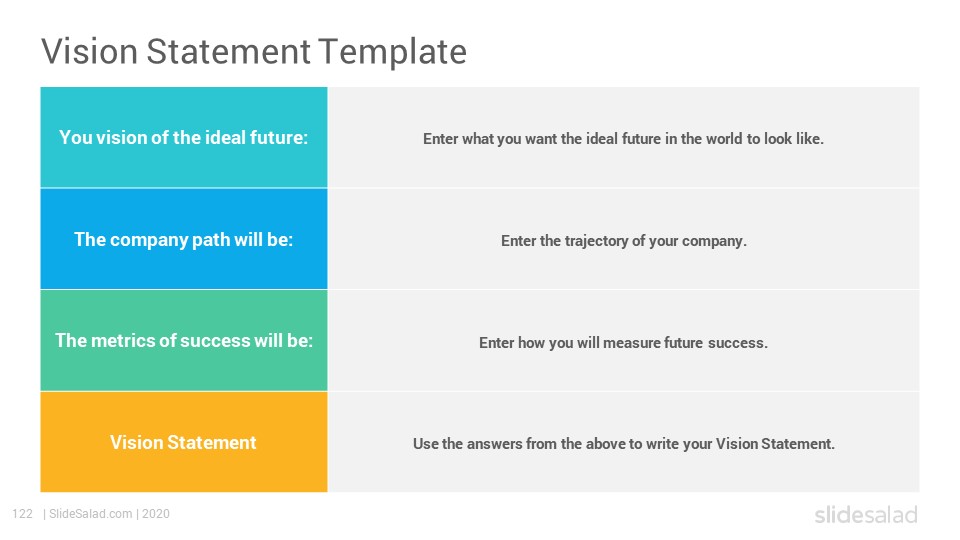 Vision Statement Template

| You vision of the ideal future: | Enter what you want the ideal future in the world to look like. |
|---|---|
| The company path will be: | Enter the trajectory of your company. |
| The metrics of success will be: | Enter how you will measure future success. |
| Vision Statement | Use the answers from the above to write your Vision Statement. |

122 | SlideSalad.com | 2020

slidesalad